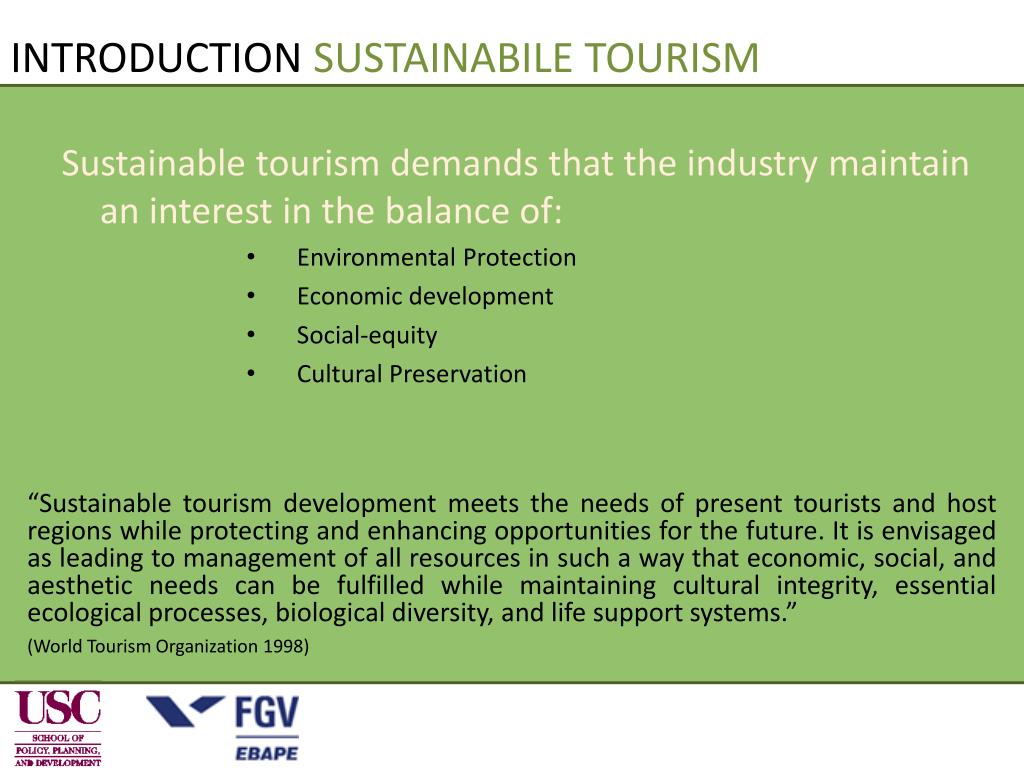 INTRODUCTION SUSTAINABILE TOURISM

Sustainable tourism demands that the industry maintain an interest in the balance of:

• Environmental Protection
• Economic development
• Social-equity
• Cultural Preservation

“Sustainable tourism development meets the needs of present tourists and host regions while protecting and enhancing opportunities for the future. It is envisaged as leading to management of all resources in such a way that economic, social, and aesthetic needs can be fulfilled while maintaining cultural integrity, essential ecological processes, biological diversity, and life support systems.”

(World Tourism Organization 1998)

USC
SCHOOL OF
POLICY, PLANNING,
AND DEVELOPMENT

FGV
EBAPE